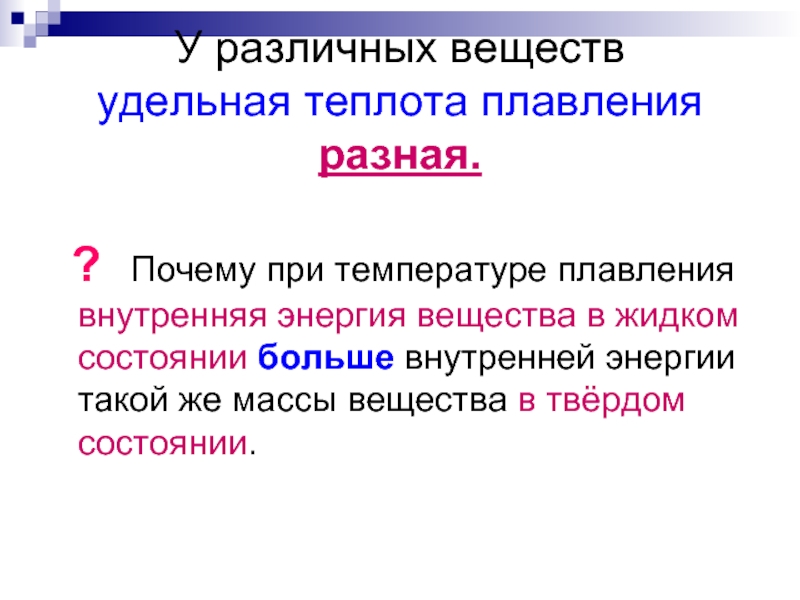 У различных веществ удельная теплота плавления разная.

? Почему при температуре плавления внутренняя энергия вещества в жидком состоянии больше внутренней энергии такой же массы вещества в твёрдом состоянии.